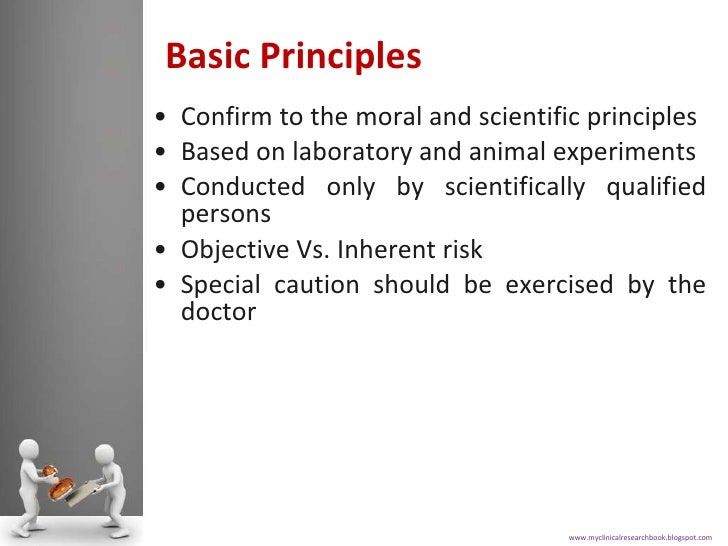 Basic Principles

• Confirm to the moral and scientific principles
• Based on laboratory and animal experiments
• Conducted only by scientifically qualified persons
• Objective Vs. Inherent risk
• Special caution should be exercised by the doctor

www.myclinicalresearchbook.blogspot.com